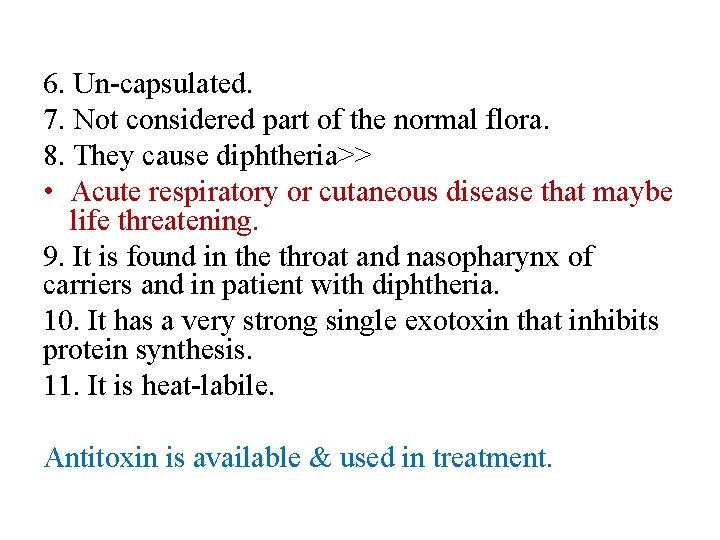 6. Un-capsulated.

7. Not considered part of the normal flora.

8. They cause diphtheria>>

• Acute respiratory or cutaneous disease that maybe life threatening.

9. It is found in the throat and nasopharynx of carriers and in patient with diphtheria.

10. It has a very strong single exotoxin that inhibits protein synthesis.

11. It is heat-labile.

Antitoxin is available & used in treatment.